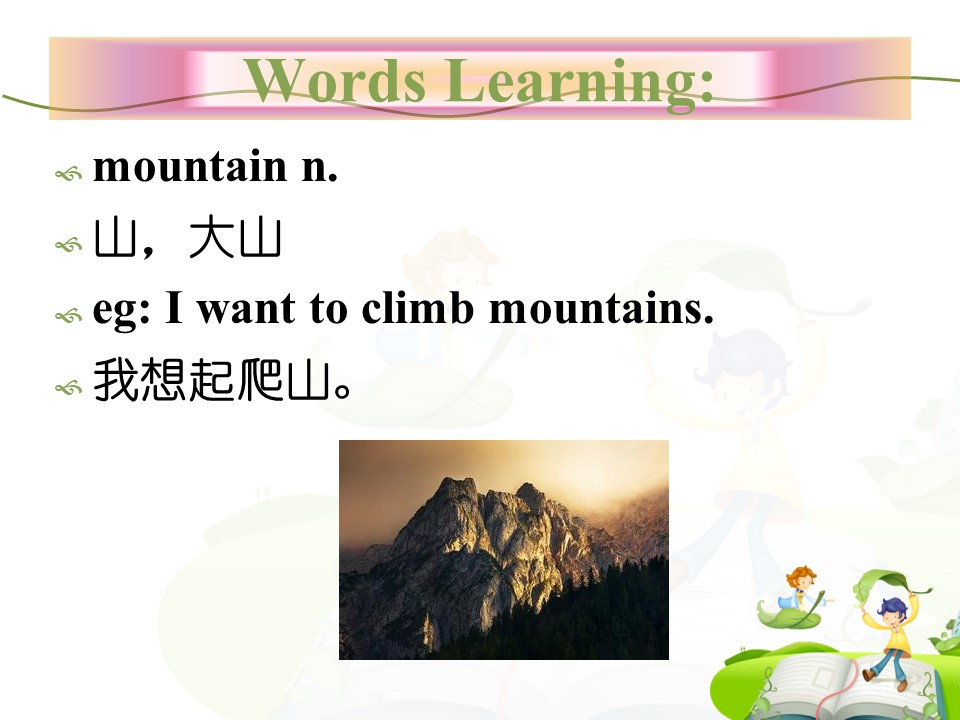 Words Learning:

mountain n.

山，大山

eg: I want to climb mountains.

我想起爬山。